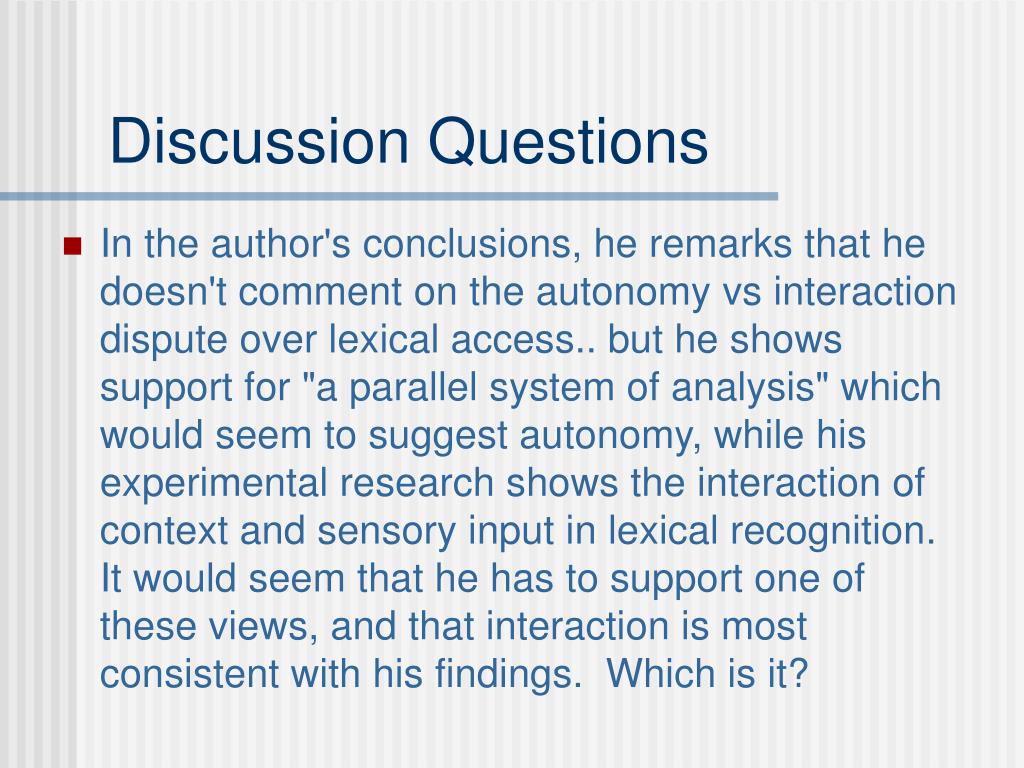 Discussion Questions

In the author's conclusions, he remarks that he doesn't comment on the autonomy vs interaction dispute over lexical access.. but he shows support for "a parallel system of analysis" which would seem to suggest autonomy, while his experimental research shows the interaction of context and sensory input in lexical recognition. It would seem that he has to support one of these views, and that interaction is most consistent with his findings. Which is it?